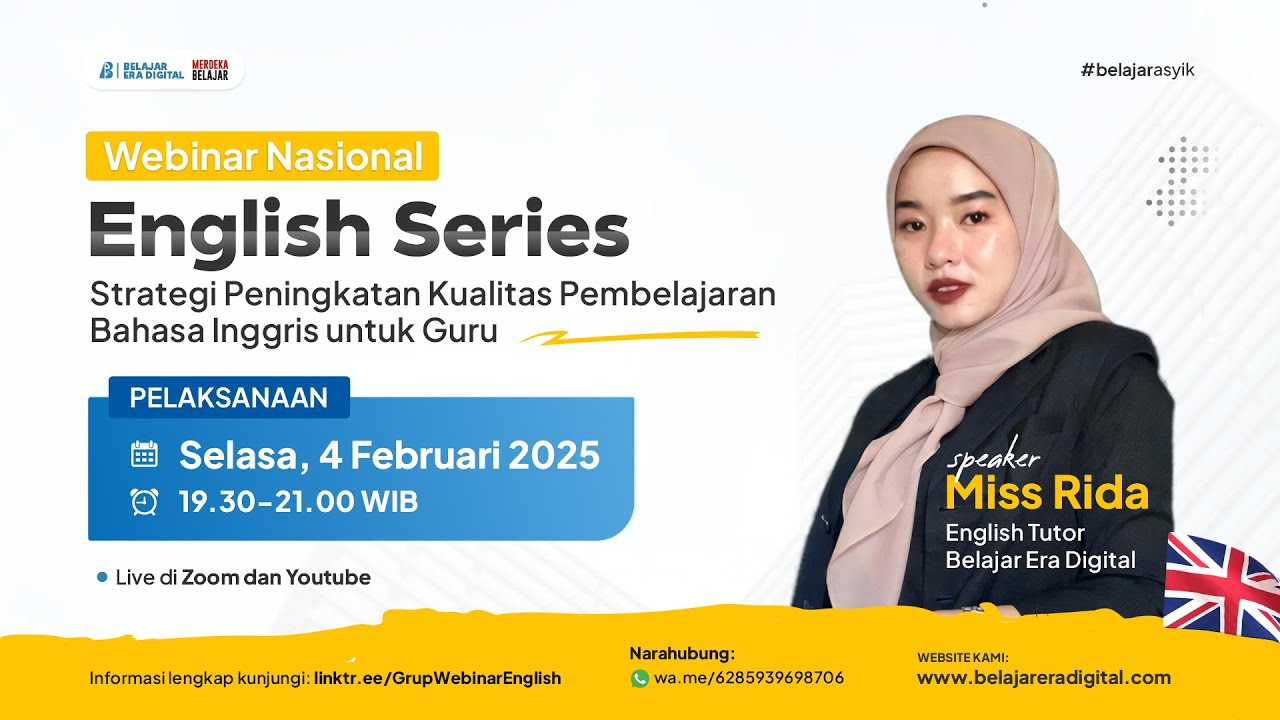 BELAJAR ERA DIGITAL MERDEKA BELAJAR

#belajarasyik

Webinar Nasional

English Series

Strategi Peningkatan Kualitas Pembelajaran Bahasa Inggris untuk Guru

PELAKSANAAN

Selasa, 4 Februari 2025

19.30-21.00 WIB

Live di Zoom dan Youtube

speaker
Miss Rida
English Tutor
Belajar Era Digital

Informasi lengkap kunjungi: linktr.ee/GrupWebinarEnglish

Narahubung:
wa.me/6285939698706

WEBSITE KAMI:
www.belajareradigital.com